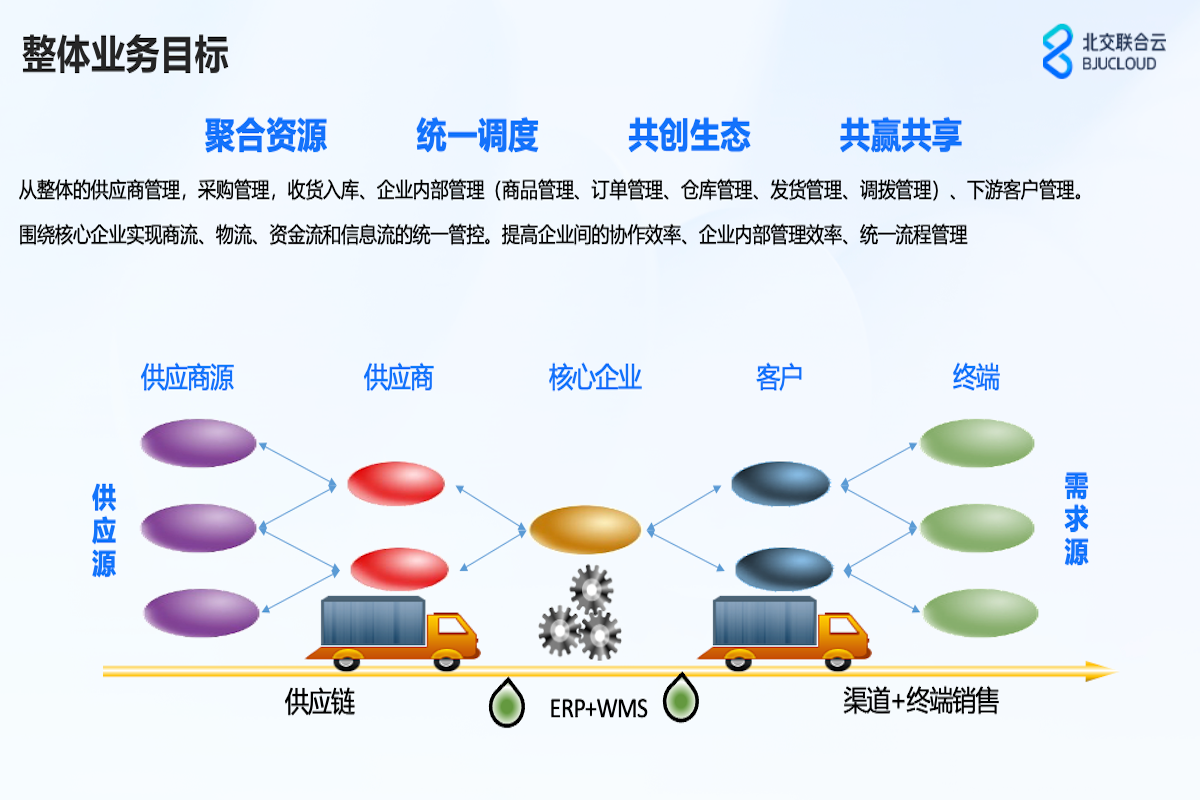 整体业务目标

北交联合云
BJUCLOUD

聚合资源 统一调度 共创生态 共赢共享

从整体的供应商管理，采购管理，收货入库、企业内部管理（商品管理、订单管理、仓库管理、发货管理、调拨管理）、下游客户管理。

围绕核心企业实现商流、物流、资金流和信息流的统一管控。提高企业间的协作效率、企业内部管理效率、统一流程管理

供应商源 供应商 核心企业 客户 终端

供应源

需求源

供应链 ERP+WMS 渠道+终端销售